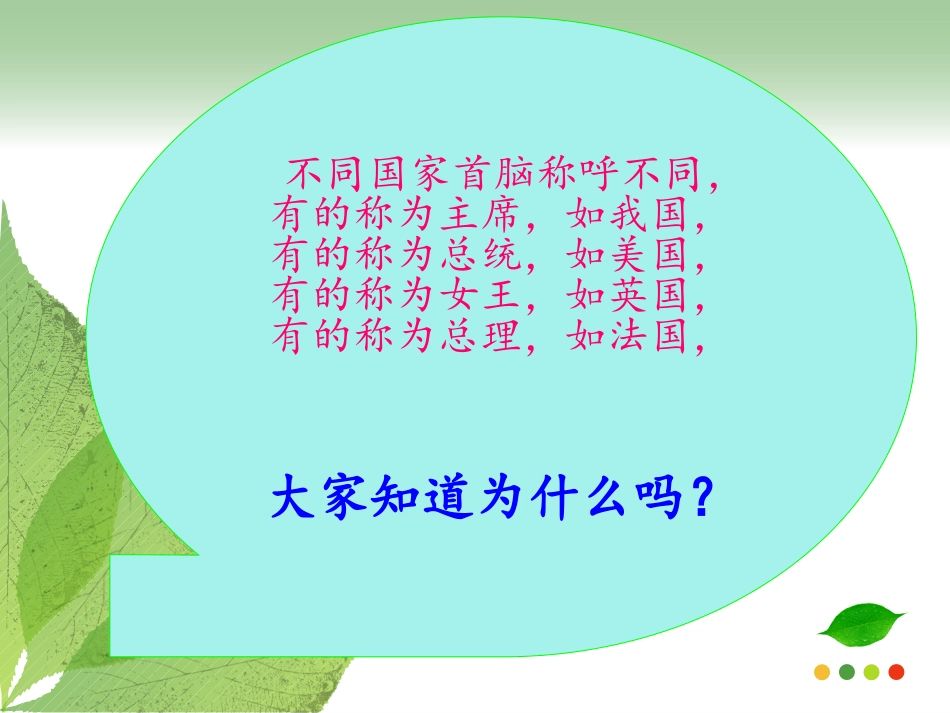 不同国家首脑称呼不同，
有的称为主席，如我国，
有的称为总统，如美国，
有的称为女王，如英国，
有的称为总理，如法国，

大家知道为什么吗？